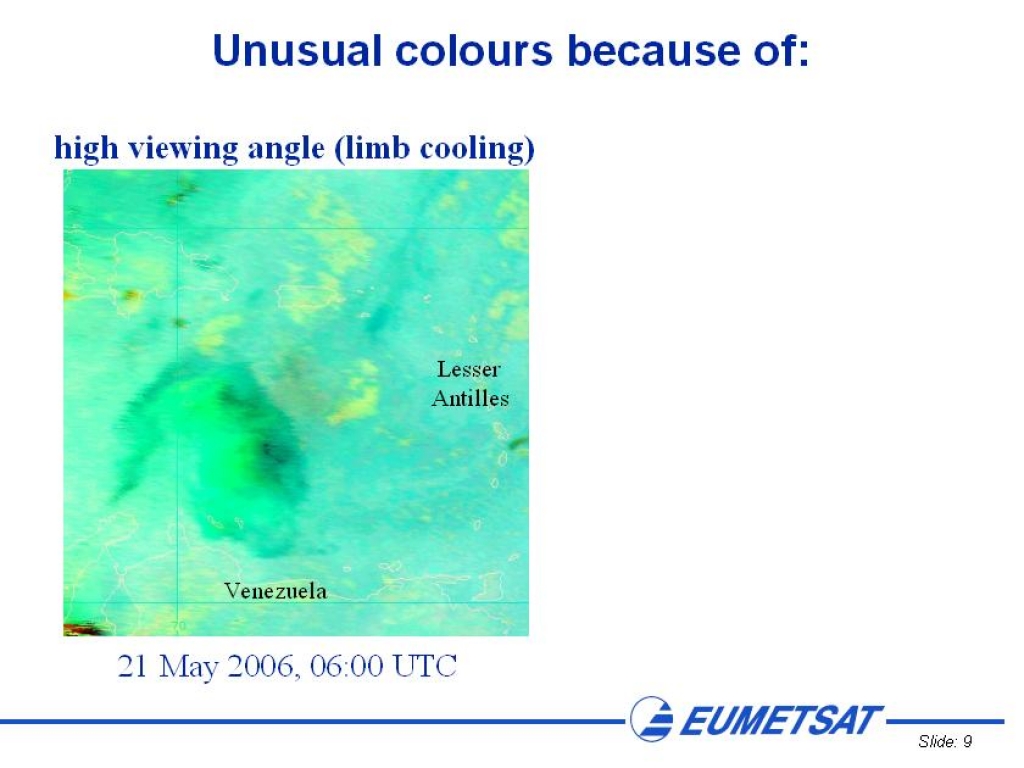 Unusual colours because of:

high viewing angle (limb cooling)

Lesser Antilles

Venezuela

21 May 2006, 06:00 UTC

EUMETSAT

Slide: 9